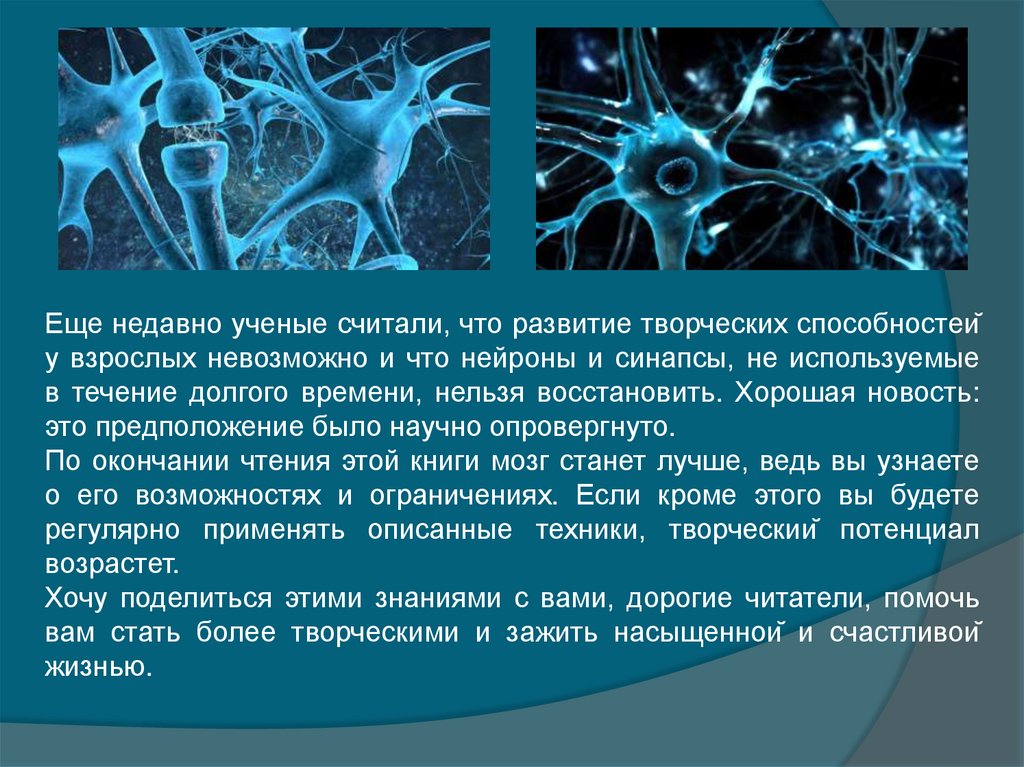 Еще недавно ученые считали, что развитие творческих способностей у взрослых невозможно и что нейроны и синапсы, не используемые в течение долгого времени, нельзя восстановить. Хорошая новость: это предположение было научно опровергнуто.
По окончании чтения этой книги мозг станет лучше, ведь вы узнаете о его возможностях и ограничениях. Если кроме этого вы будете регулярно применять описанные техники, творческий потенциал возрастет.
Хочу поделиться этими знаниями с вами, дорогие читатели, помочь вам стать более творческими и зажить насыщенной и счастливой жизнью.